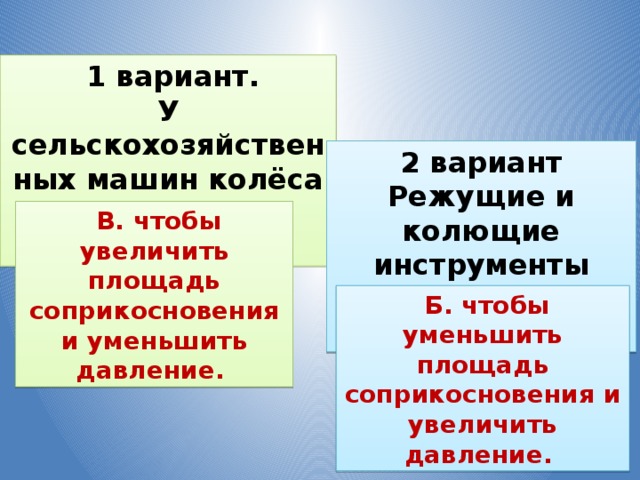 1 вариант.
У сельскохозяйственных машин колёса

В. чтобы увеличить площадь соприкосновения и уменьшить давление.

2 вариант
Режущие и колющие инструменты

Б. чтобы уменьшить площадь соприкосновения и увеличить давление.